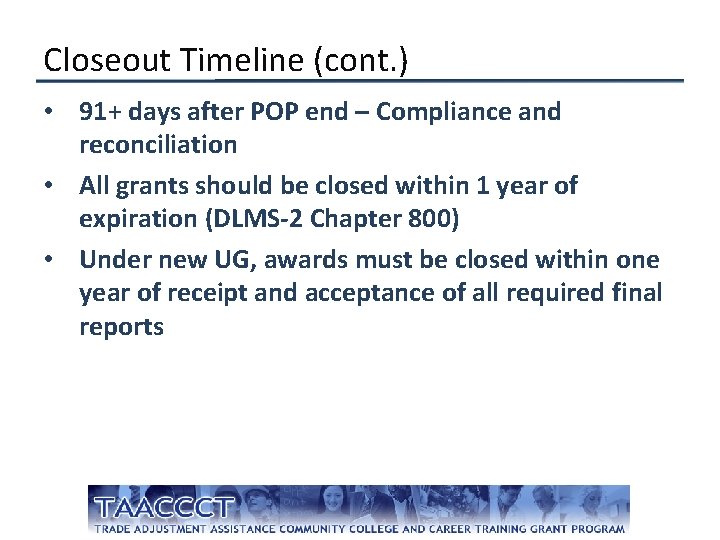 Closeout Timeline (cont.)

• 91+ days after POP end – Compliance and reconciliation

• All grants should be closed within 1 year of expiration (DLMS-2 Chapter 800)

• Under new UG, awards must be closed within one year of receipt and acceptance of all required final reports

TAACCCT
TRADE ADJUSTMENT ASSISTANCE COMMUNITY COLLEGE AND CAREER TRAINING GRANT PROGRAM